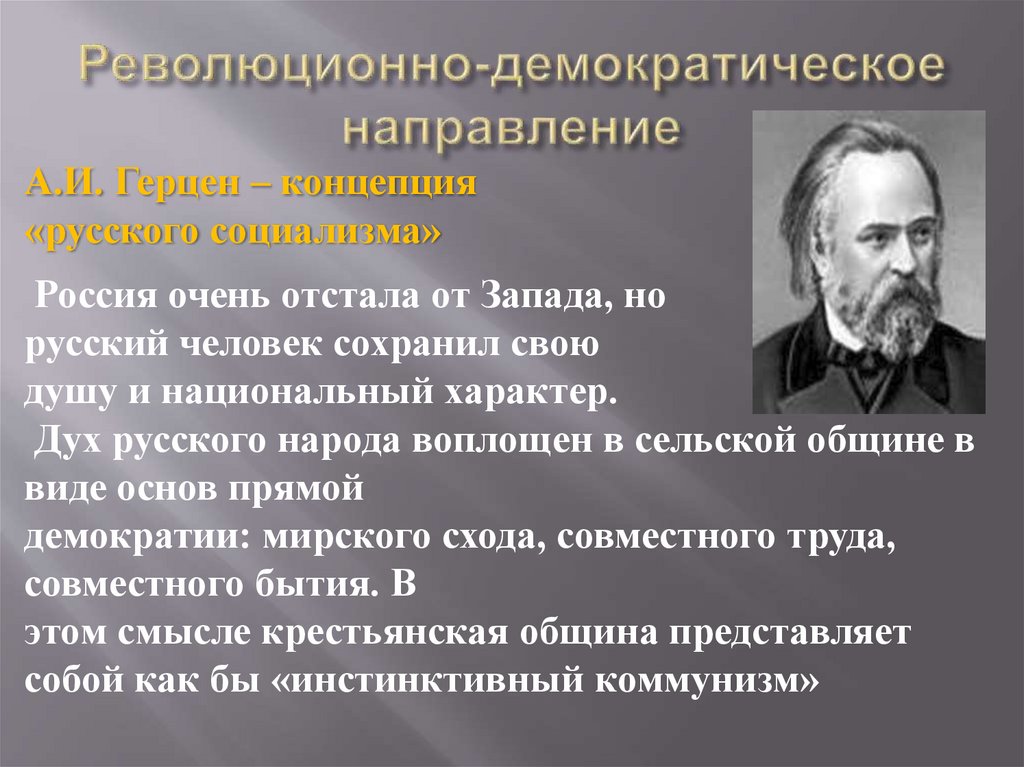 Революционно-демократическое направление

А.И. Герцен – концепция «русского социализма»

Россия очень отстала от Запада, но русский человек сохранил свою душу и национальный характер.
Дух русского народа воплощен в сельской общине в виде основ прямой демократии: мирского схода, совместного труда, совместного бытия. В этом смысле крестьянская община представляет собой как бы «инстинктивный коммунизм»